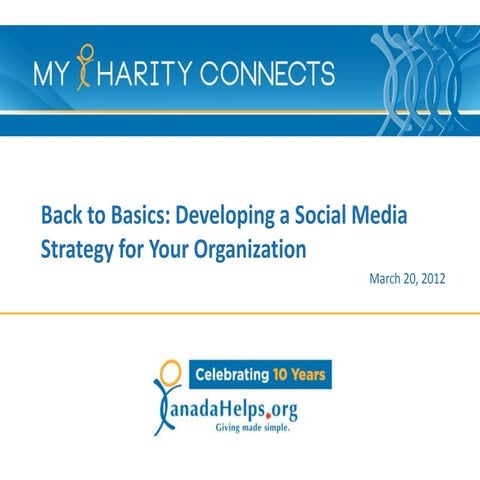 MY CHARITY CONNECTS

Back to Basics: Developing a Social Media Strategy for Your Organization

March 20, 2012

Celebrating 10 Years

CanadaHelps.org
Giving made simple.